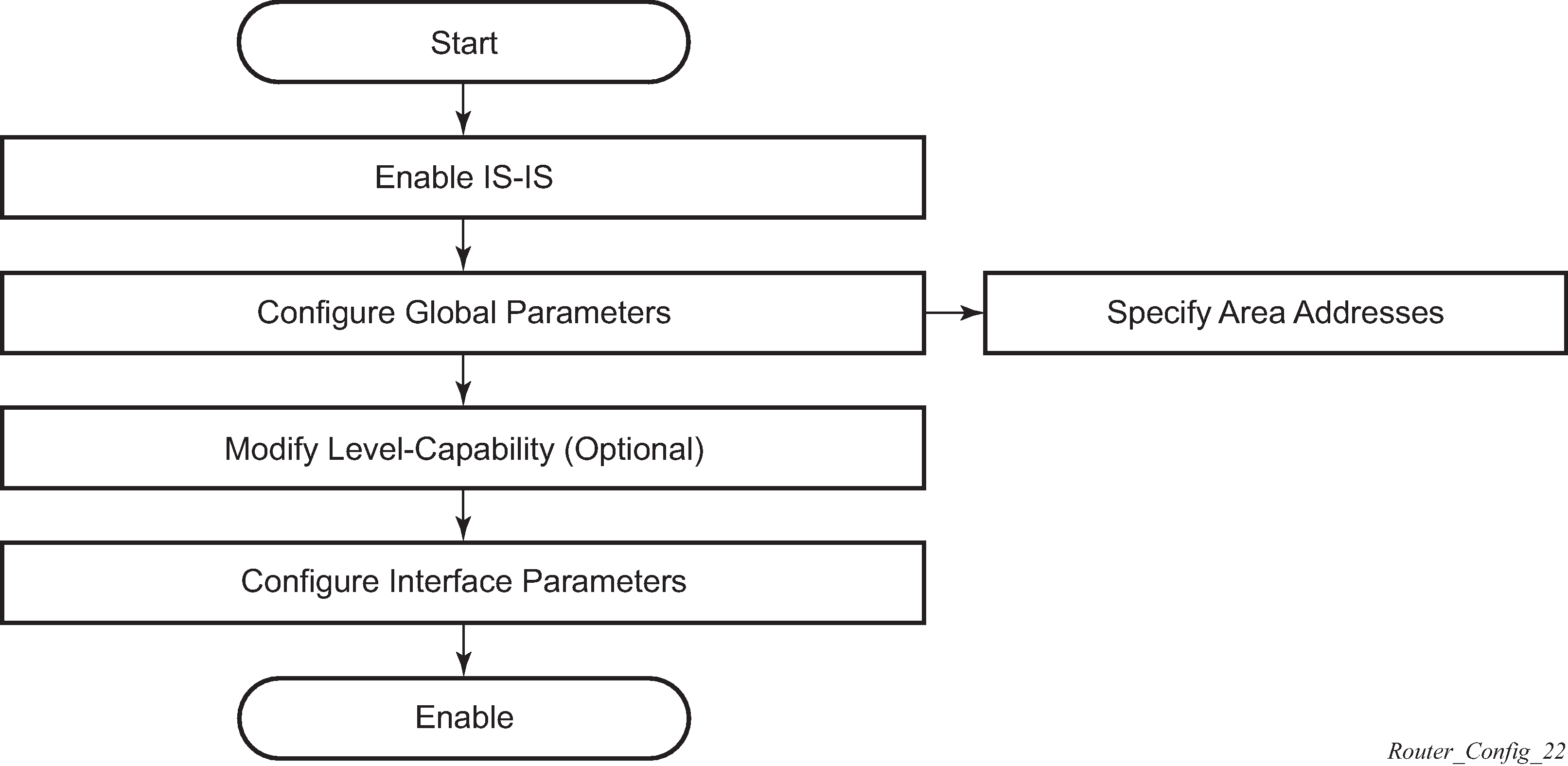 Start

Enable IS-IS

Configure Global Parameters

Specify Area Addresses

Modify Level-Capability (Optional)

Configure Interface Parameters

Enable

Router_Config_22